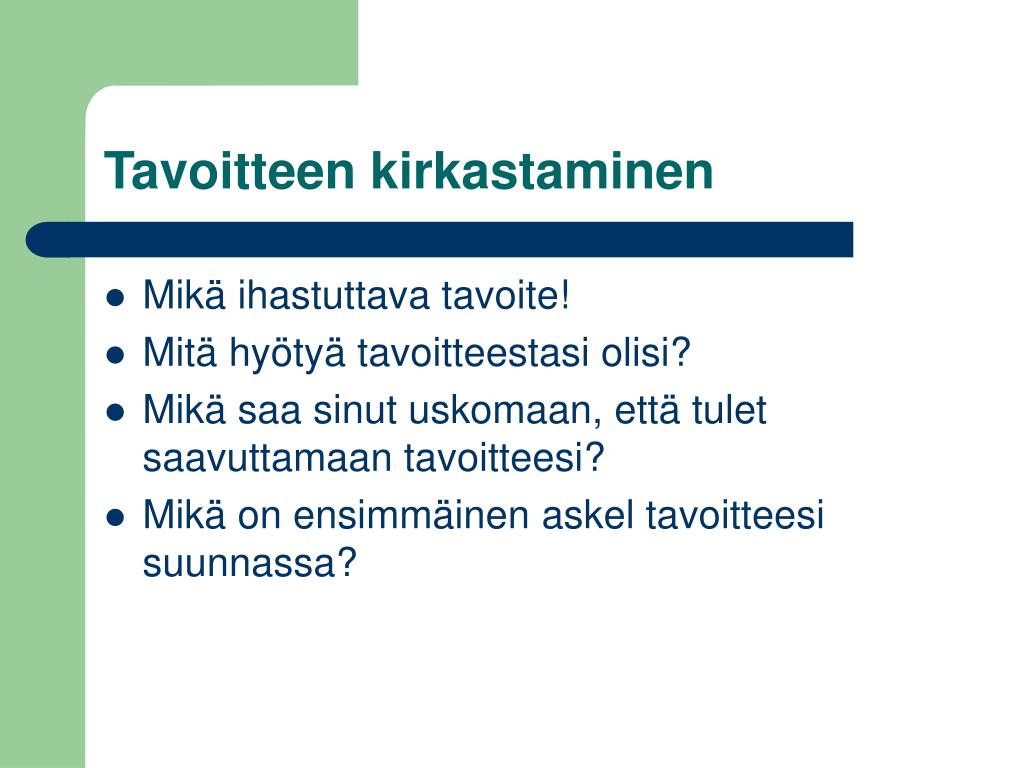 Tavoitteen kirkastaminen

- Mikä ihastuttava tavoite!
- Mitä hyötyä tavoitteestasi olisi?
- Mikä saa sinut uskomaan, että tulet saavuttamaan tavoitteesi?
- Mikä on ensimmäinen askel tavoitteesi suunnassa?